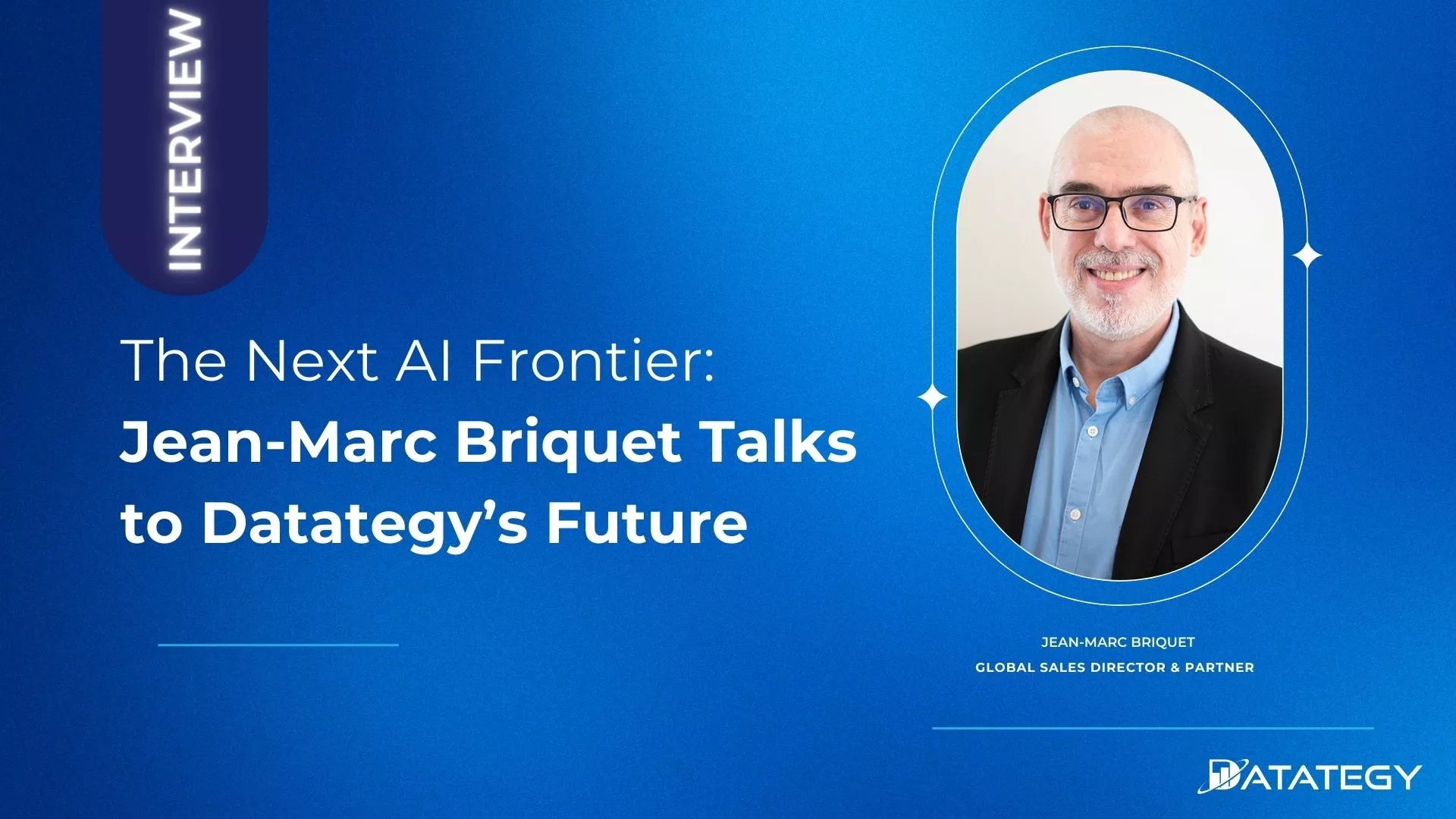 INTERVIEW

The Next AI Frontier:
Jean-Marc Briquet Talks to Datategy's Future

JEAN-MARC BRIQUET
GLOBAL SALES DIRECTOR & PARTNER

DATATEGY